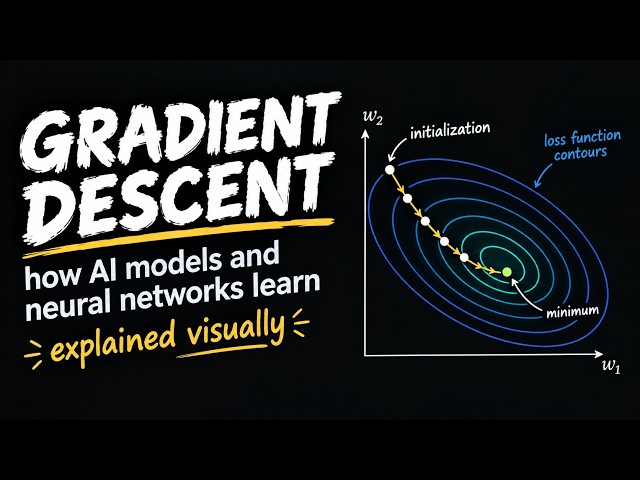 GRADIENT DESCENT

how AI models and neural networks learn

explained visually

$w_2$

initialization

loss function contours

minimum

$w_1$